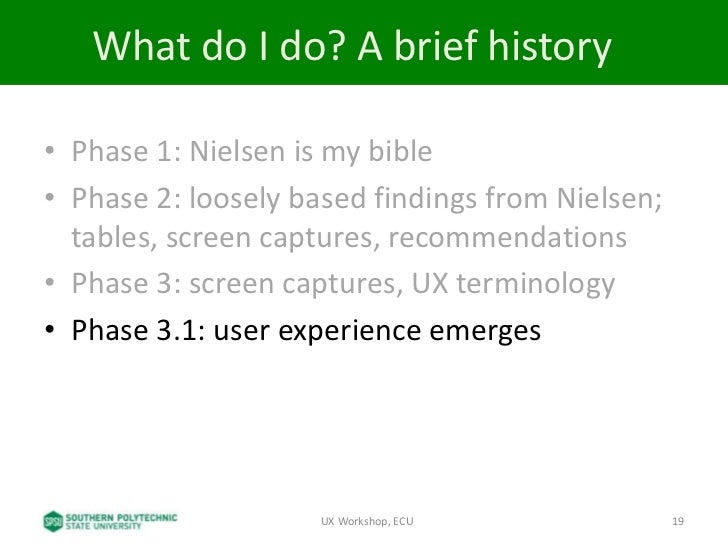 What do I do? A brief history

• Phase 1: Nielsen is my bible
• Phase 2: loosely based findings from Nielsen; tables, screen captures, recommendations
• Phase 3: screen captures, UX terminology
• Phase 3.1: user experience emerges

SPSU SOUTHERN POLYTECHNIC STATE UNIVERSITY

UX Workshop, ECU

19